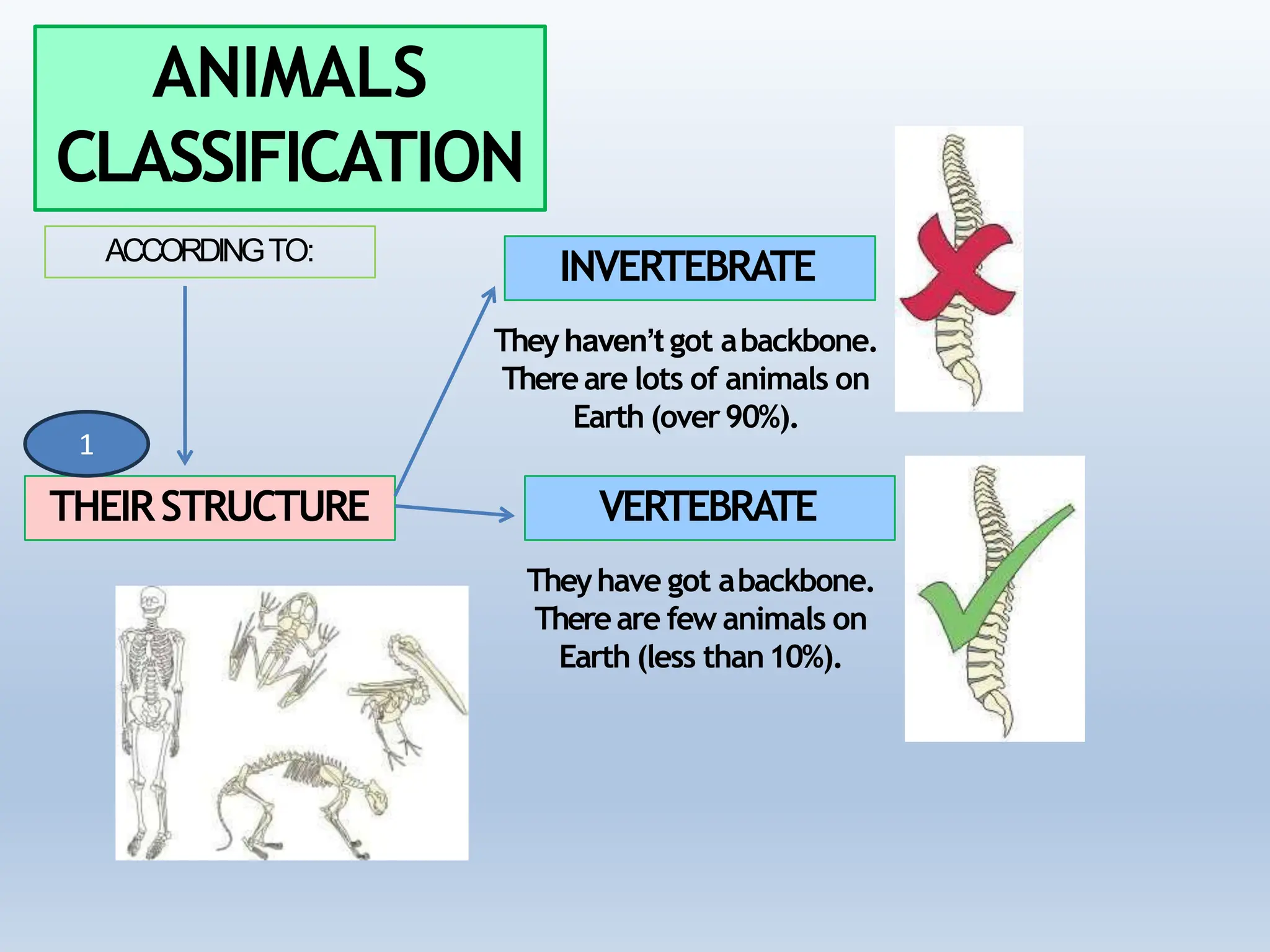 ANIMALS CLASSIFICATION

ACCORDING TO:

1

THEIR STRUCTURE

INVERTEBRATE

They haven't got a backbone. There are lots of animals on Earth (over 90%).

VERTEBRATE

They have got a backbone. There are few animals on Earth (less than 10%).